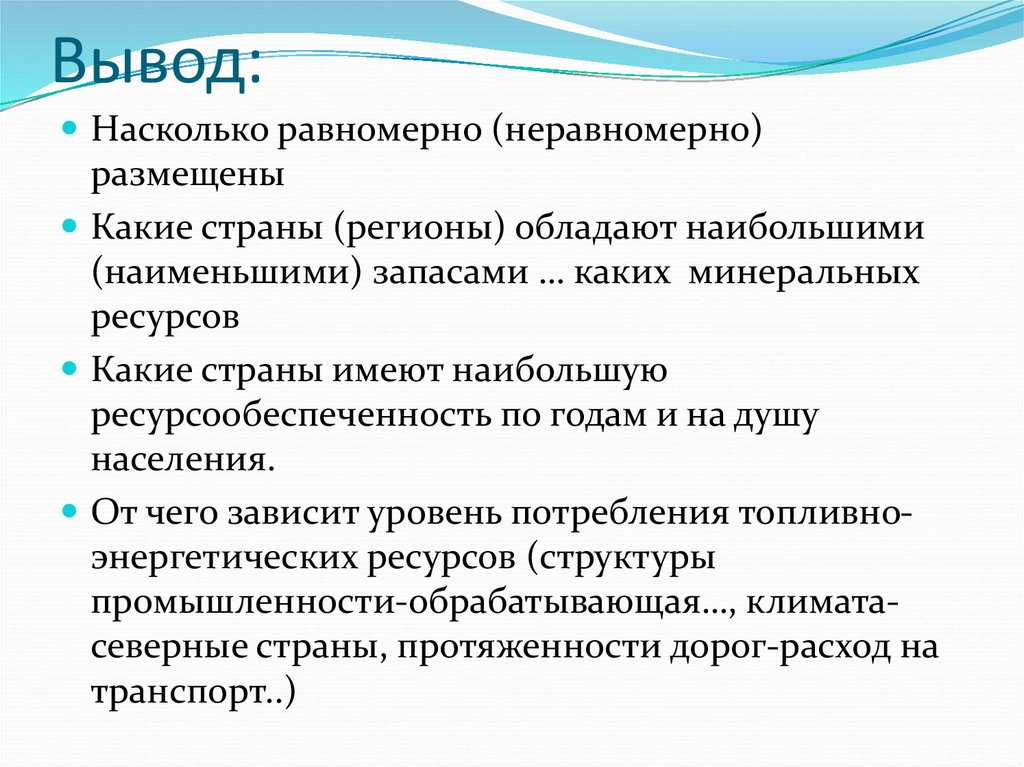 Вывод:

Насколько равномерно (неравномерно) размещены

Какие страны (регионы) обладают наибольшими (наименьшими) запасами … каких минеральных ресурсов

Какие страны имеют наибольшую ресурсообеспеченность по годам и на душу населения.

От чего зависит уровень потребления топливно-энергетических ресурсов (структуры промышленности-обрабатывающая…, климата-северные страны, протяженности дорог-расход на транспорт..)